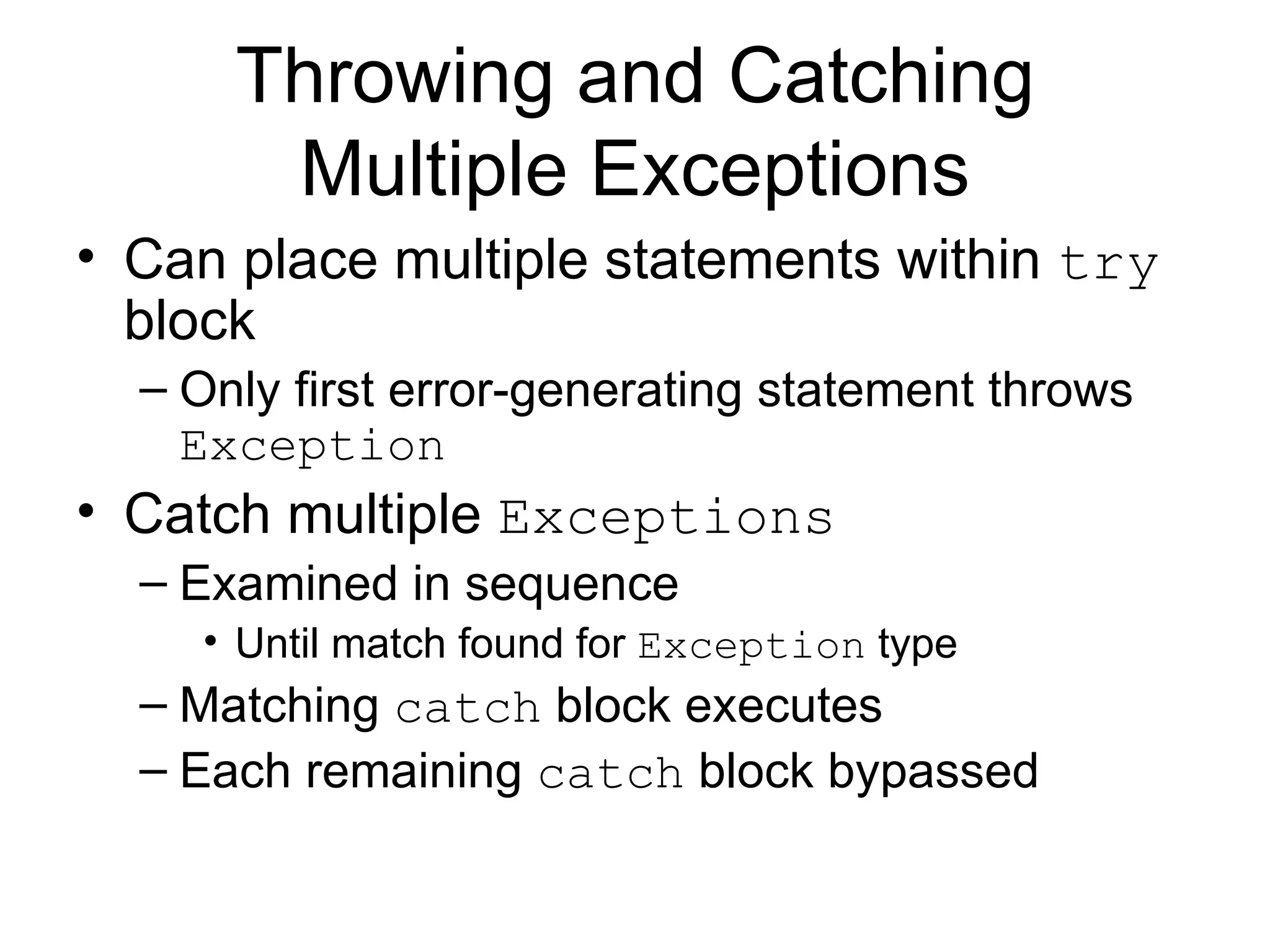 Throwing and Catching Multiple Exceptions

• Can place multiple statements within try block
– Only first error-generating statement throws Exception

• Catch multiple Exceptions
– Examined in sequence
• Until match found for Exception type
– Matching catch block executes
– Each remaining catch block bypassed